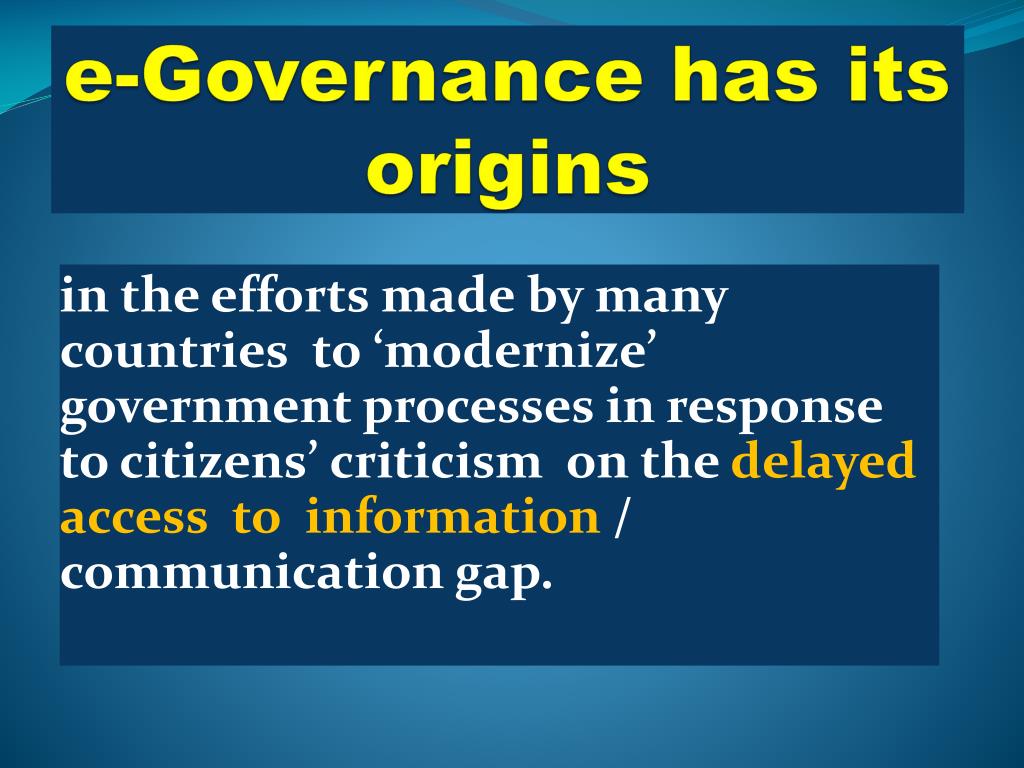 e-Governance has its origins

in the efforts made by many countries to ‘modernize’ government processes in response to citizens’ criticism on the delayed access to information / communication gap.